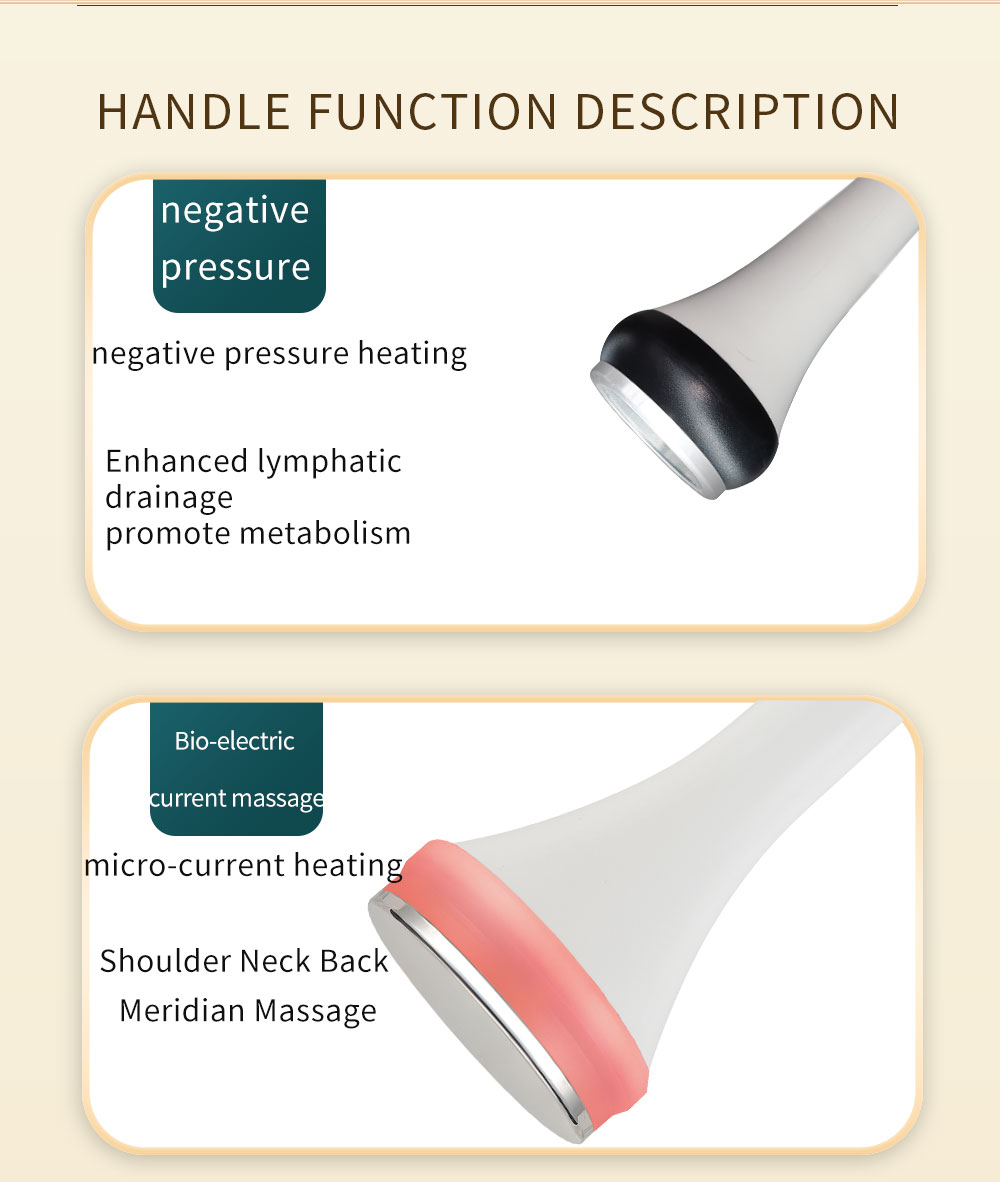 HANDLE FUNCTION DESCRIPTION

negative pressure

negative pressure heating

Enhanced lymphatic drainage
promote metabolism

Bio-electric current massage

micro-current heating

Shoulder Neck Back Meridian Massage